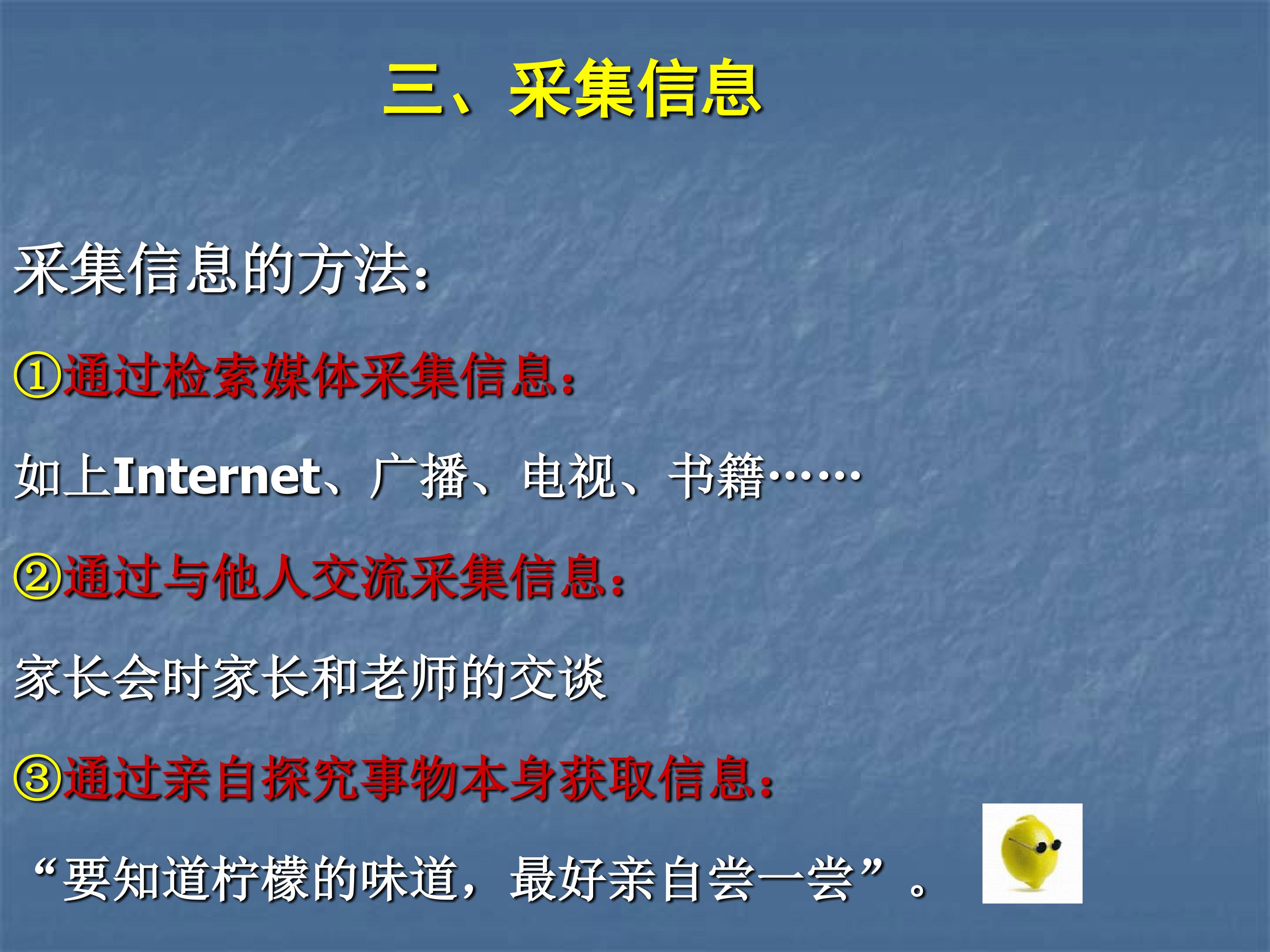 三、采集信息

采集信息的方法：

①通过检索媒体采集信息：

如上Internet、广播、电视、书籍……

②通过与他人交流采集信息：

家长会时家长和老师的交谈

③通过亲自探究事物本身获取信息：

“要知道柠檬的味道，最好亲自尝一尝”。